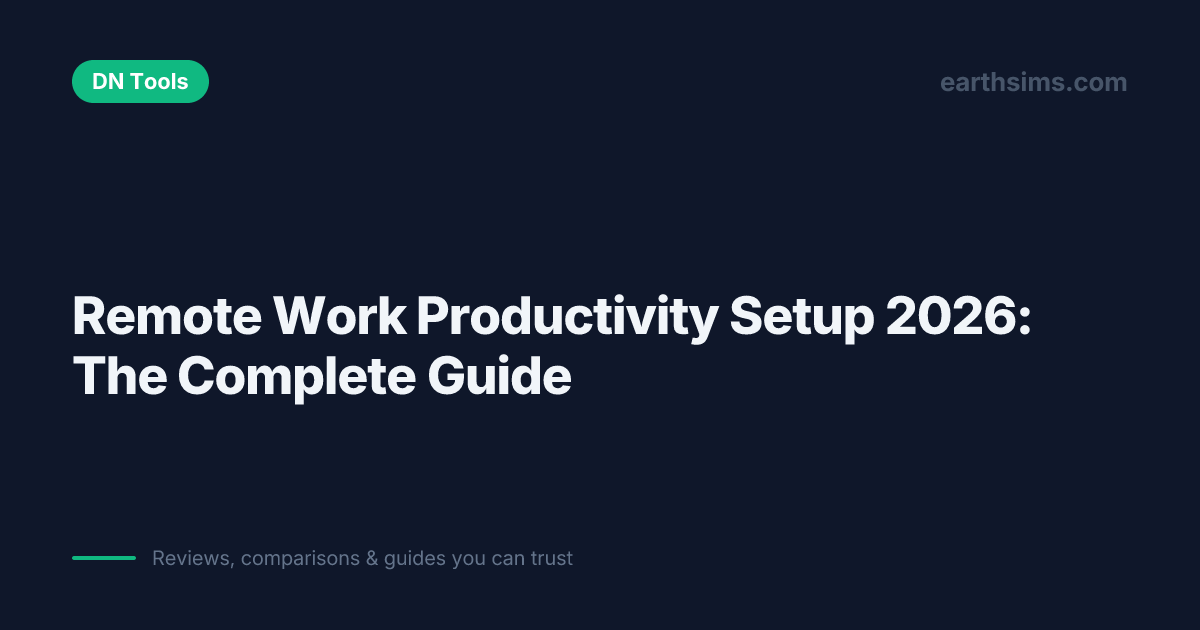 DN Tools

earthsims.com

Remote Work Productivity Setup 2026: The Complete Guide

Reviews, comparisons & guides you can trust